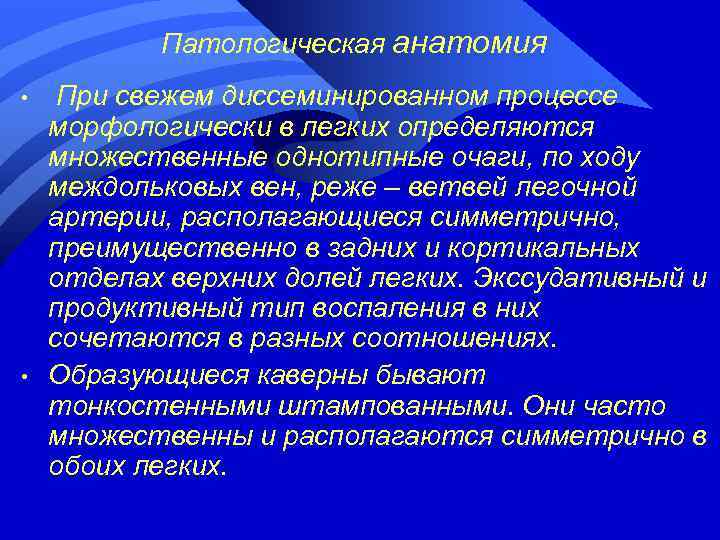 Патологическая анатомия

• При свежем диссеминированном процессе морфологически в легких определяются множественные однотипные очаги, по ходу междольковых вен, реже – ветвей легочной артерии, располагающиеся симметрично, преимущественно в задних и кортикальных отделах верхних долей легких. Экссудативный и продуктивный тип воспаления в них сочетаются в разных соотношениях.

• Образующиеся каверны бывают тонкостенными штампованными. Они часто множественны и располагаются симметрично в обоих легких.